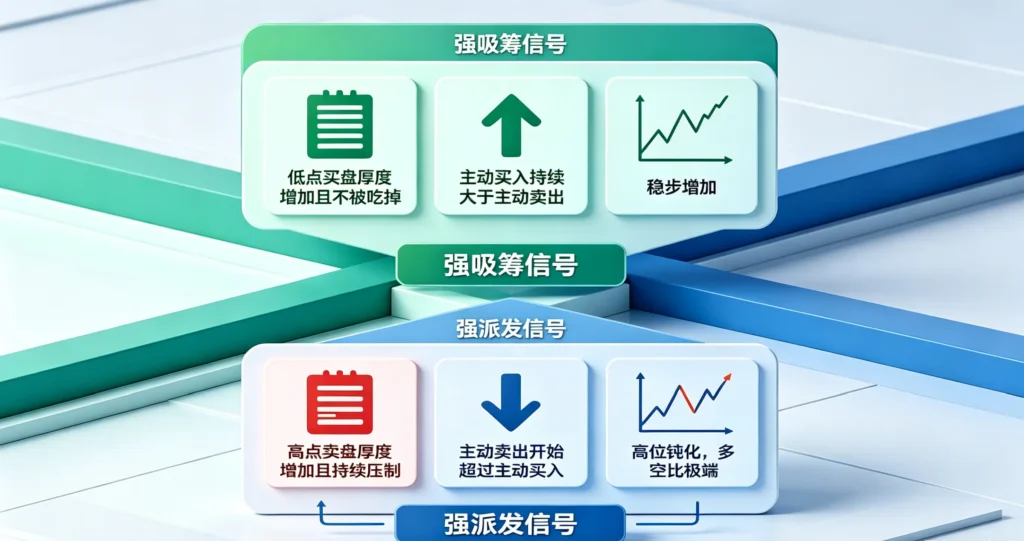 强吸筹信号

低点买盘厚度增加且不被吃掉

主动买入持续大于主动卖出

稳步增加

强吸筹信号

强派发信号

高点卖盘厚度增加且持续压制

主动卖出开始超过主动买入

高位钝化，多空比极端

强派发信号